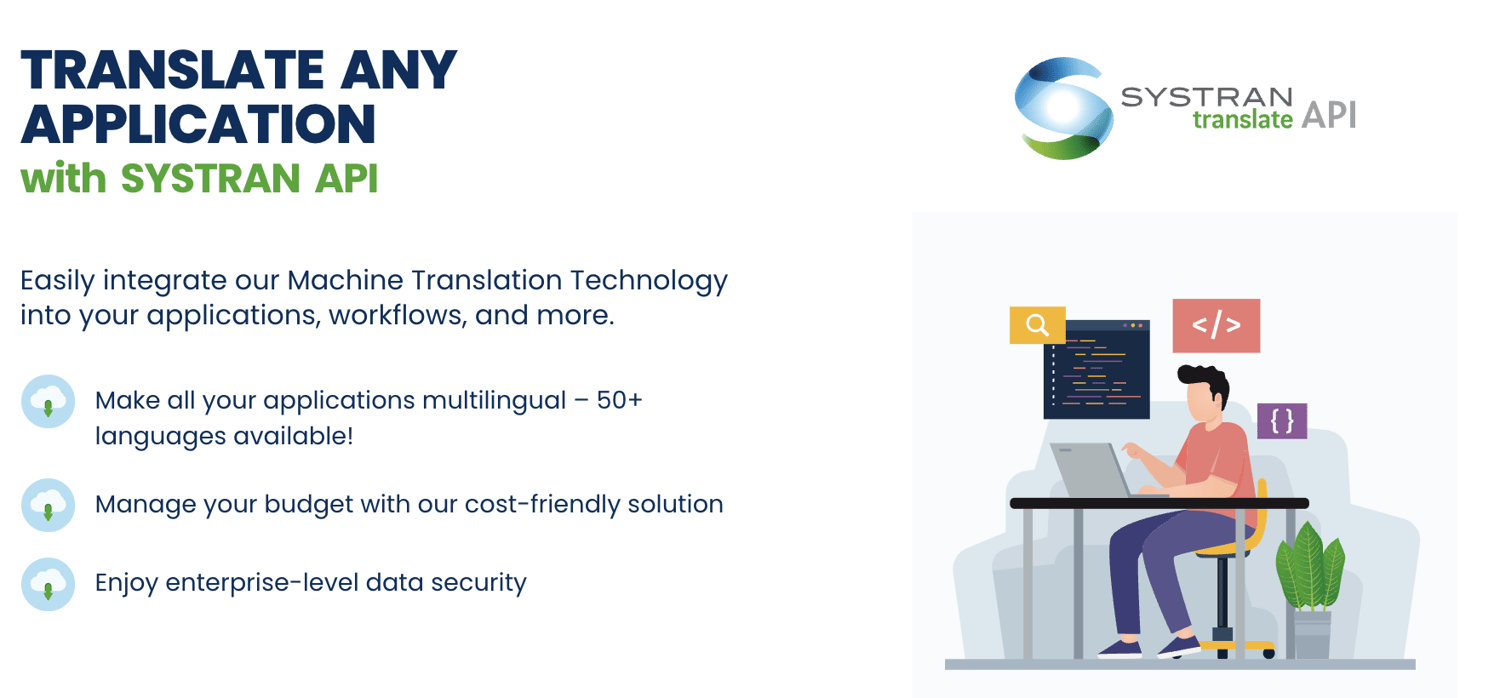 TRANSLATE ANY APPLICATION
with SYSTRAN API

SYSTRAN translate API

Easily integrate our Machine Translation Technology into your applications, workflows, and more.

Make all your applications multilingual – 50+ languages available!

Manage your budget with our cost-friendly solution

Enjoy enterprise-level data security

</>

{ }